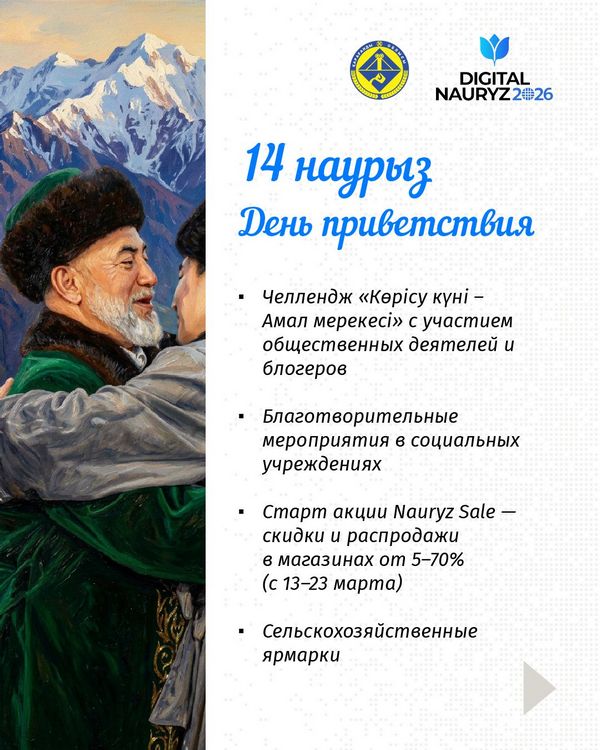 DIGITAL NAURYZ 2026

14 наурыз
День приветствия

▪ Челлендж «Көрісу күні – Амал мерекесі» с участием общественных деятелей и блогеров

▪ Благотворительные мероприятия в социальных учреждениях

▪ Старт акции Nauryz Sale — скидки и распродажи в магазинах от 5–70% (с 13–23 марта)

▪ Сельскохозяйственные ярмарки